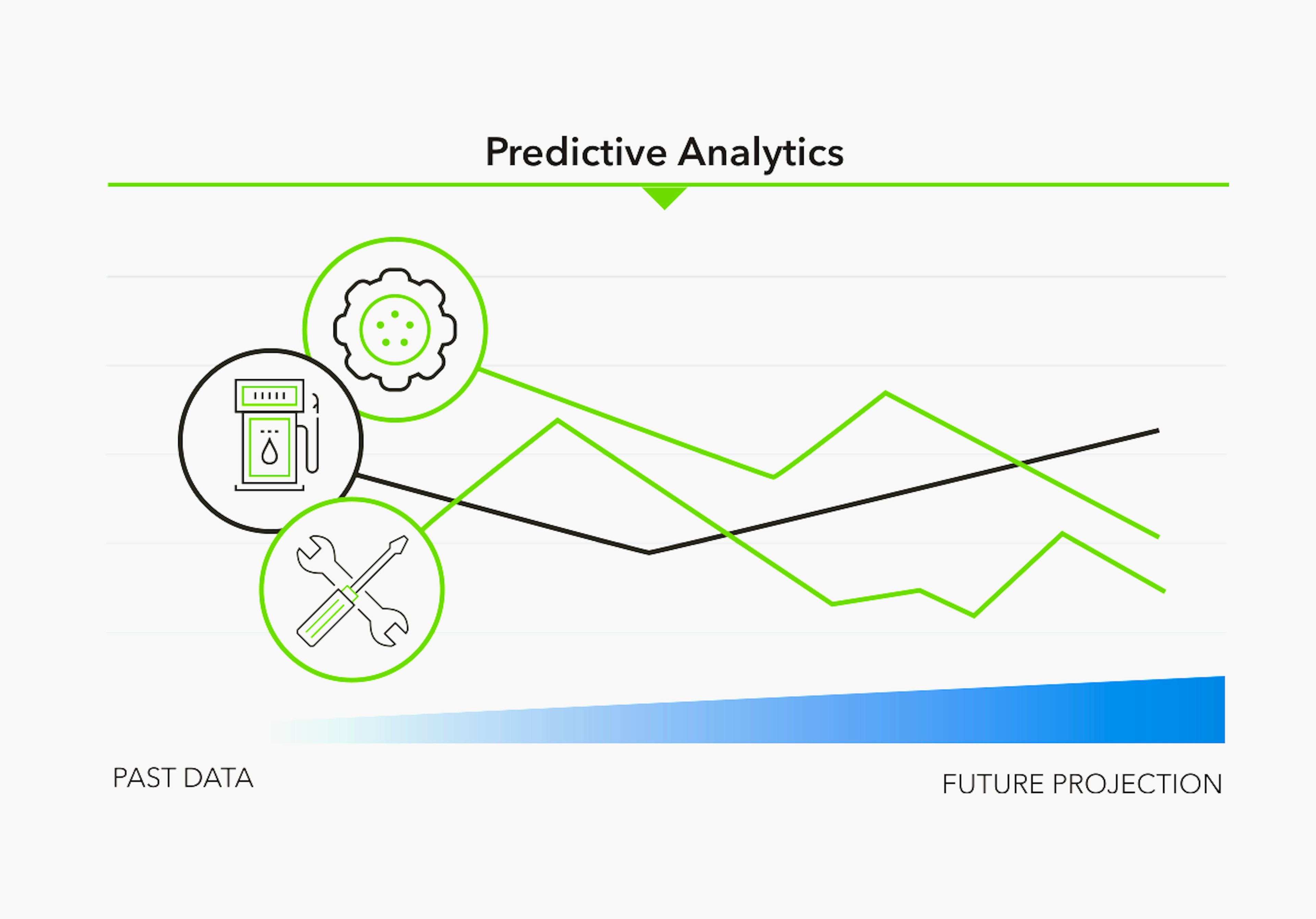 Predictive Analytics

PAST DATA

FUTURE PROJECTION